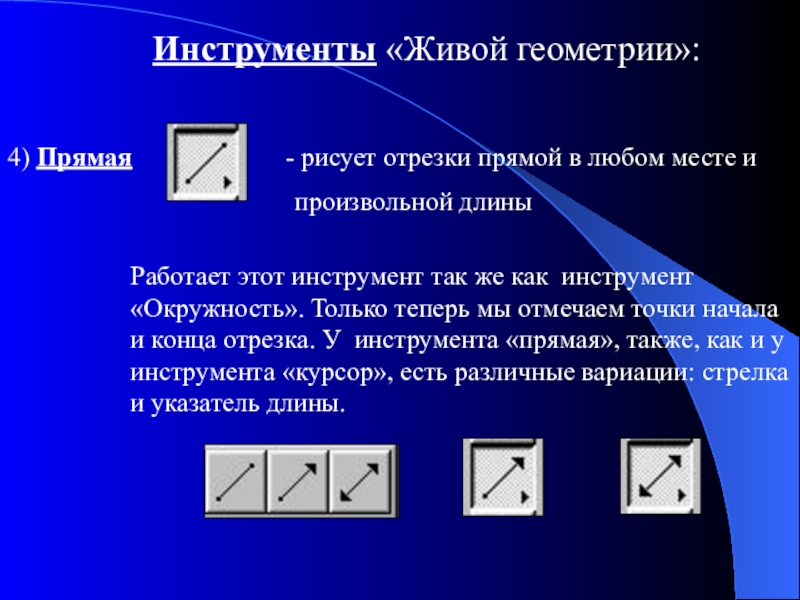 Инструменты «Живой геометрии»:

4) Прямая - рисует отрезки прямой в любом месте и произвольной длины

Работает этот инструмент так же как инструмент «Окружность». Только теперь мы отмечаем точки начала и конца отрезка. У инструмента «прямая», также, как и у инструмента «курсор», есть различные вариации: стрелка и указатель длины.